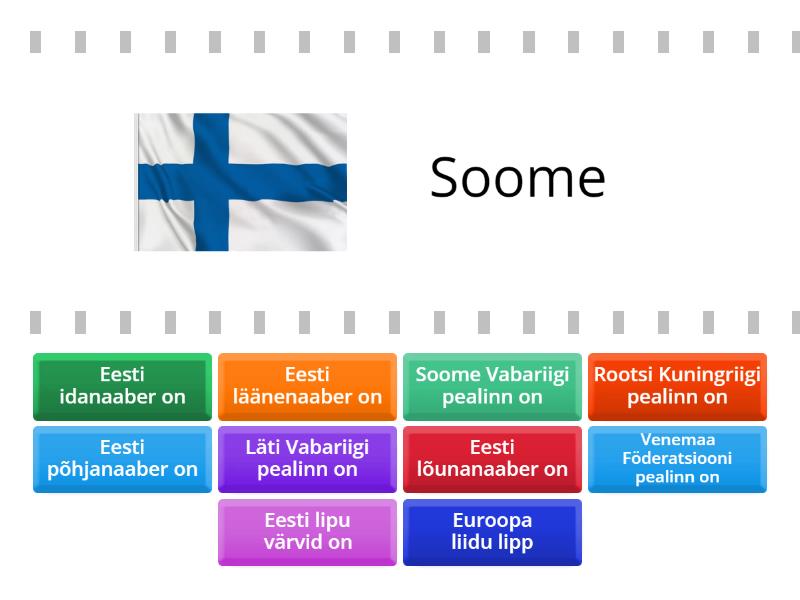 Soome

Eesti idanaaber on

Eesti läänenaaber on

Soome Vabariigi pealinn on

Rootsi Kuningriigi pealinn on

Eesti põhjanaaber on

Läti Vabariigi pealinn on

Eesti lõunanaaber on

Venemaa Föderatsiooni pealinn on

Eesti lipu värvid on

Euroopa liidu lipp